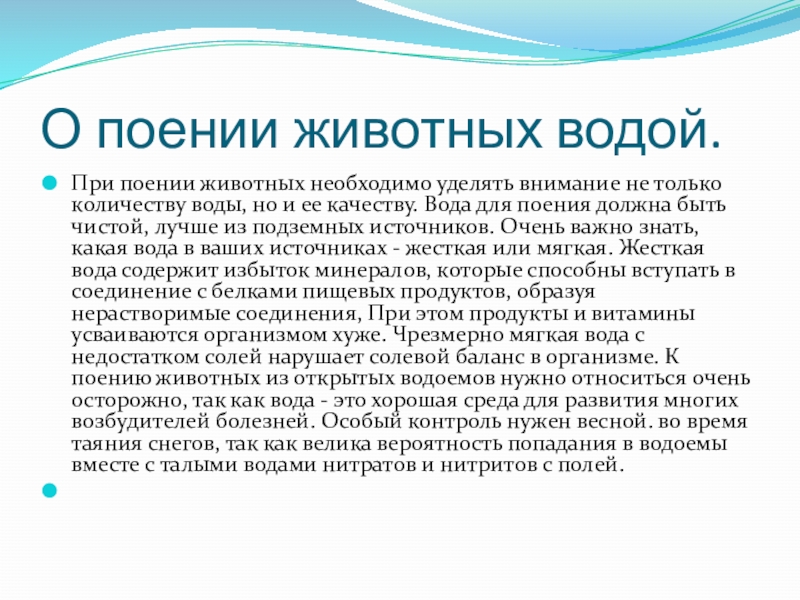 О поении животных водой.

При поении животных необходимо уделять внимание не только количеству воды, но и ее качеству. Вода для поения должна быть чистой, лучше из подземных источников. Очень важно знать, какая вода в ваших источниках - жесткая или мягкая. Жесткая вода содержит избыток минералов, которые способны вступать в соединение с белками пищевых продуктов, образуя нерастворимые соединения, При этом продукты и витамины усваиваются организмом хуже. Чрезмерно мягкая вода с недостатком солей нарушает солевой баланс в организме. К поению животных из открытых водоемов нужно относиться очень осторожно, так как вода - это хорошая среда для развития многих возбудителей болезней. Особый контроль нужен весной. во время таяния снегов, так как велика вероятность попадания в водоемы вместе с талыми водами нитратов и нитритов с полей.